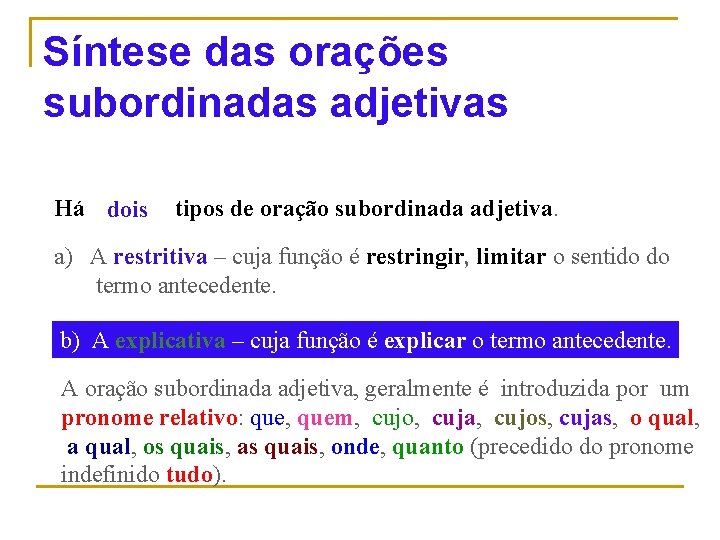 Síntese das orações subordinadas adjetivas

Há dois tipos de oração subordinada adjetiva.

a) A restritiva – cuja função é restringir, limitar o sentido do termo antecedente.

b) A explicativa – cuja função é explicar o termo antecedente.

A oração subordinada adjetiva, geralmente é introduzida por um pronome relativo: que, quem, cujo, cuja, cujos, cujas, o qual, a qual, os quais, as quais, onde, quanto (precedido do pronome indefinido tudo).